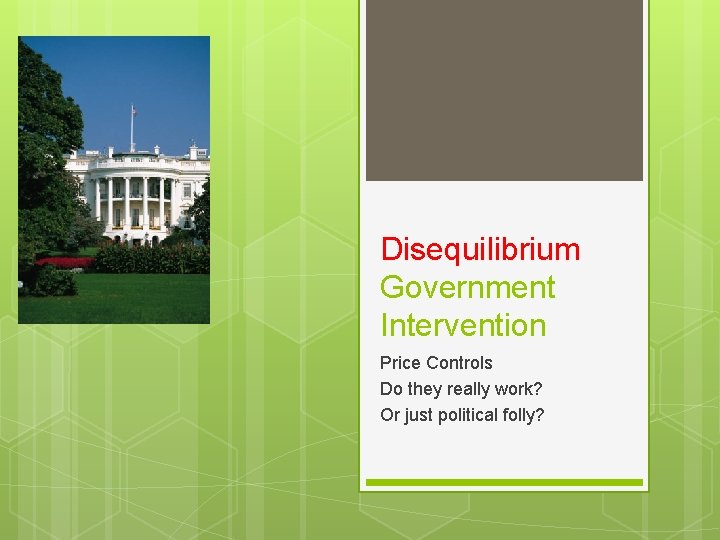 Disequilibrium
Government Intervention

Price Controls
Do they really work?
Or just political folly?